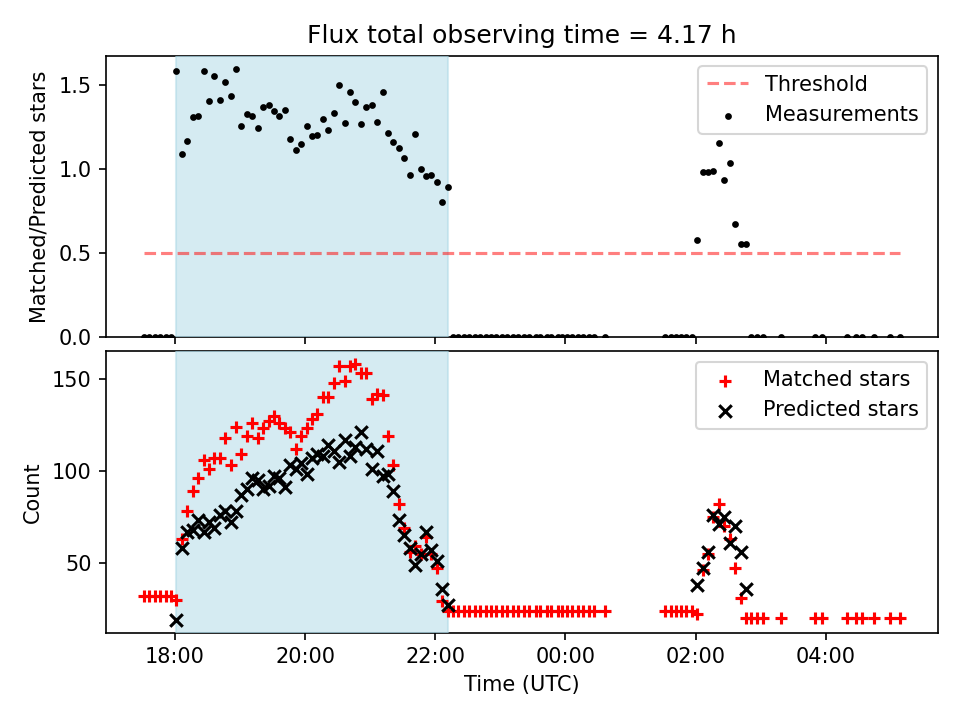 Flux total observing time = 4.17 h

Matched/Predicted stars

1.5
1.0
0.5
0.0

Threshold
Measurements

Count

150
100
50

Matched stars
Predicted stars

18:00
20:00
22:00
00:00
02:00
04:00

Time (UTC)